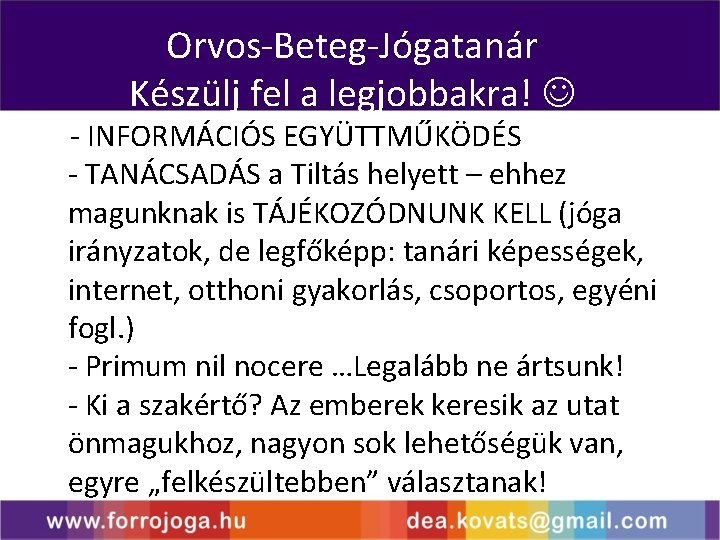 Orvos-Beteg-Jógatanár
Készülj fel a legjobbakra! ☺

- INFORMÁCIÓS EGYÜTTMŰKÖDÉS
- TANÁCSADÁS a Tiltás helyett – ehhez magunknak is TÁJÉKOZÓDNUNK KELL (jóga irányzatok, de legfőképp: tanári képességek, internet, otthoni gyakorlás, csoportos, egyéni fogl.)
- Primum nil nocere …Legalább ne ártsunk!
- Ki a szakértő? Az emberek keresik az utat önmagukhoz, nagyon sok lehetőségük van, egyre „felkészültebben” választanak!

www.forrojoga.hu dea.kovats@gmail.com